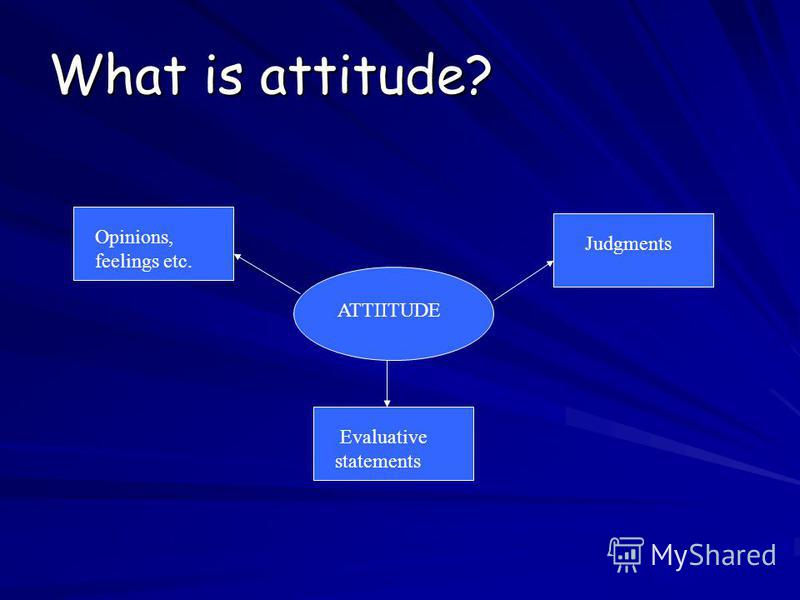 What is attitude?

Opinions, feelings etc.

Judgments

ATTIITUDE

Evaluative statements

MyShared